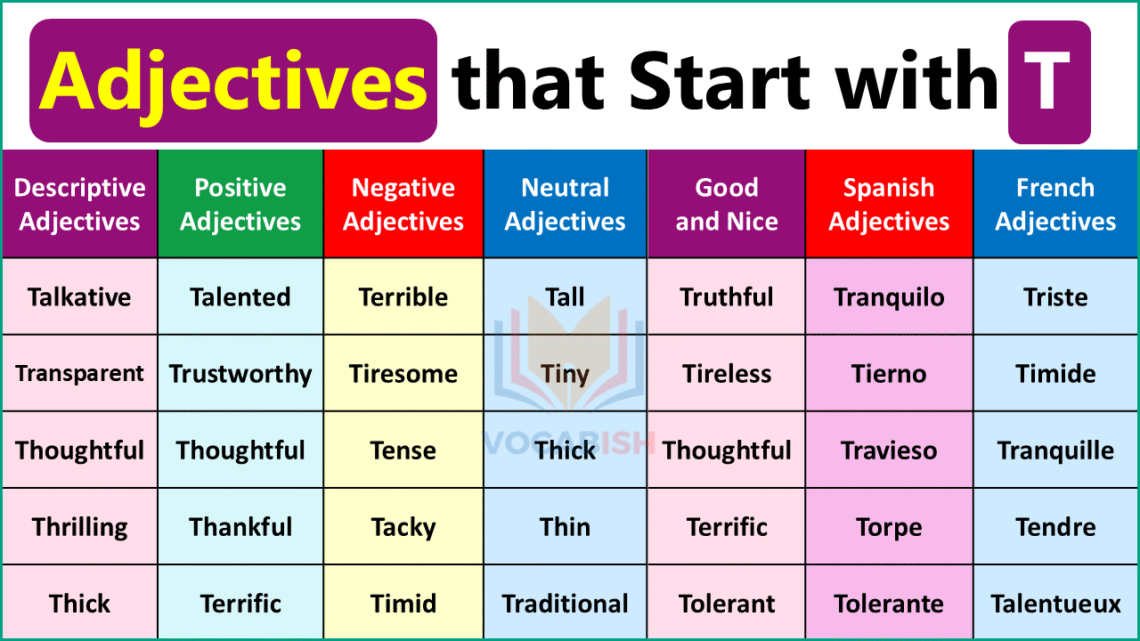 Adjectives that Start with T

| Descriptive Adjectives | Positive Adjectives | Negative Adjectives | Neutral Adjectives | Good and Nice | Spanish Adjectives | French Adjectives |
|---|---|---|---|---|---|---|
| Talkative | Talented | Terrible | Tall | Truthful | Tranquilo | Triste |
| Transparent | Trustworthy | Tiresome | Tiny | Tireless | Tierno | Timide |
| Thoughtful | Thoughtful | Tense | Thick | Thoughtful | Travieso | Tranquille |
| Thrilling | Thankful | Tacky | Thin | Terrific | Torpe | Tendre |
| Thick | Terrific | Timid | Traditional | Tolerant | Tolerante | Talentueux |

VOCABISH